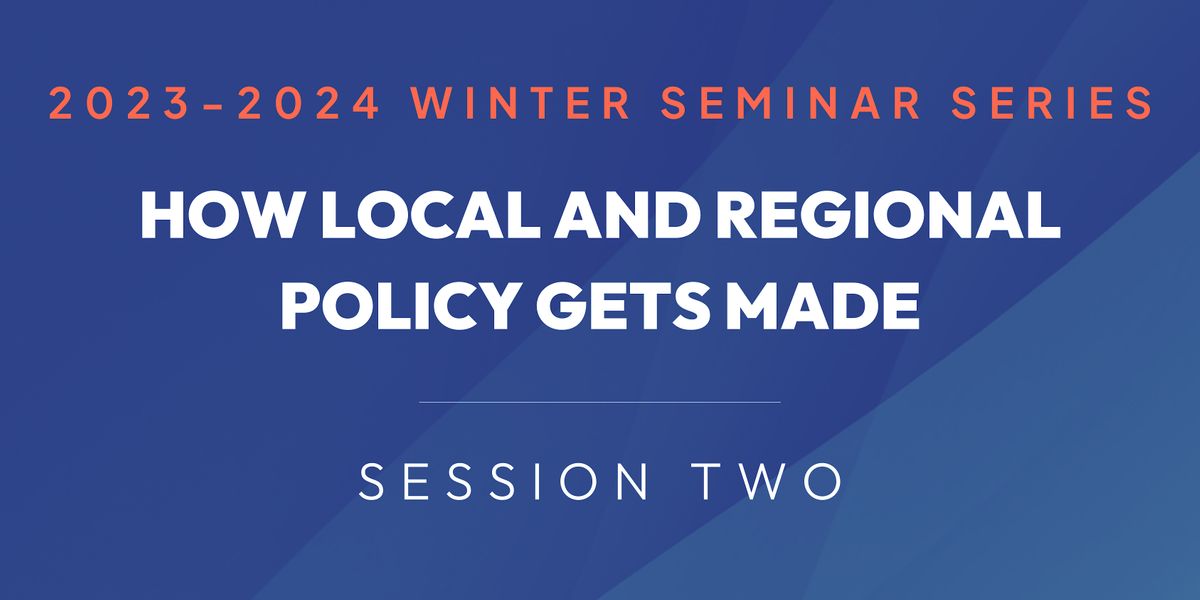 2023-2024 WINTER SEMINAR SERIES

HOW LOCAL AND REGIONAL POLICY GETS MADE

SESSION TWO